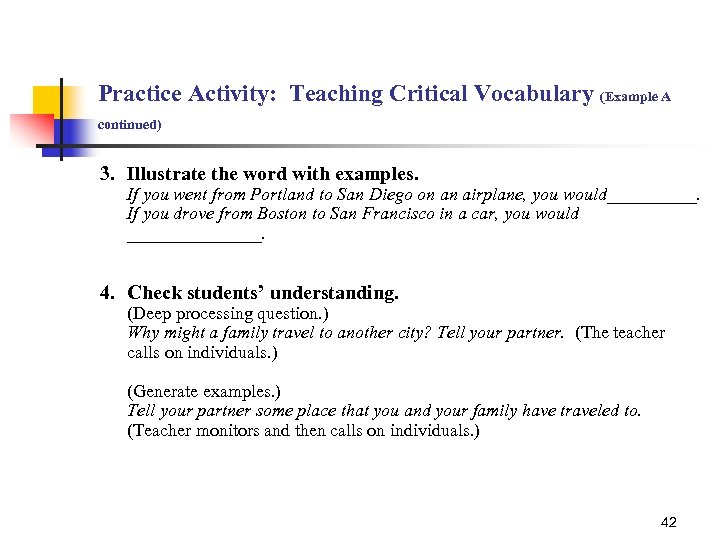 Practice Activity: Teaching Critical Vocabulary (Example A continued)

3. Illustrate the word with examples.
If you went from Portland to San Diego on an airplane, you would__________.
If you drove from Boston to San Francisco in a car, you would _______________.

4. Check students' understanding.
(Deep processing question.)
Why might a family travel to another city? Tell your partner. (The teacher calls on individuals.)

(Generate examples.)
Tell your partner some place that you and your family have traveled to.
(Teacher monitors and then calls on individuals.)

42